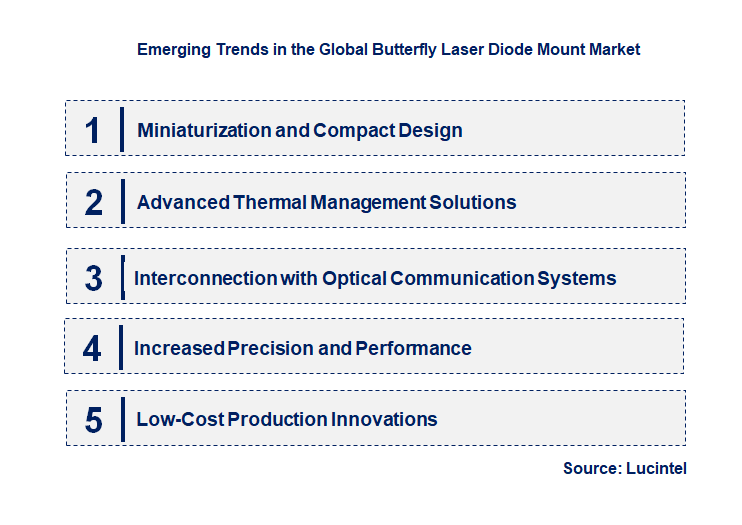 Emerging Trends in the Global Butterfly Laser Diode Mount Market

1 Miniaturization and Compact Design

2 Advanced Thermal Management Solutions

3 Interconnection with Optical Communication Systems

4 Increased Precision and Performance

5 Low-Cost Production Innovations

Source: Lucintel